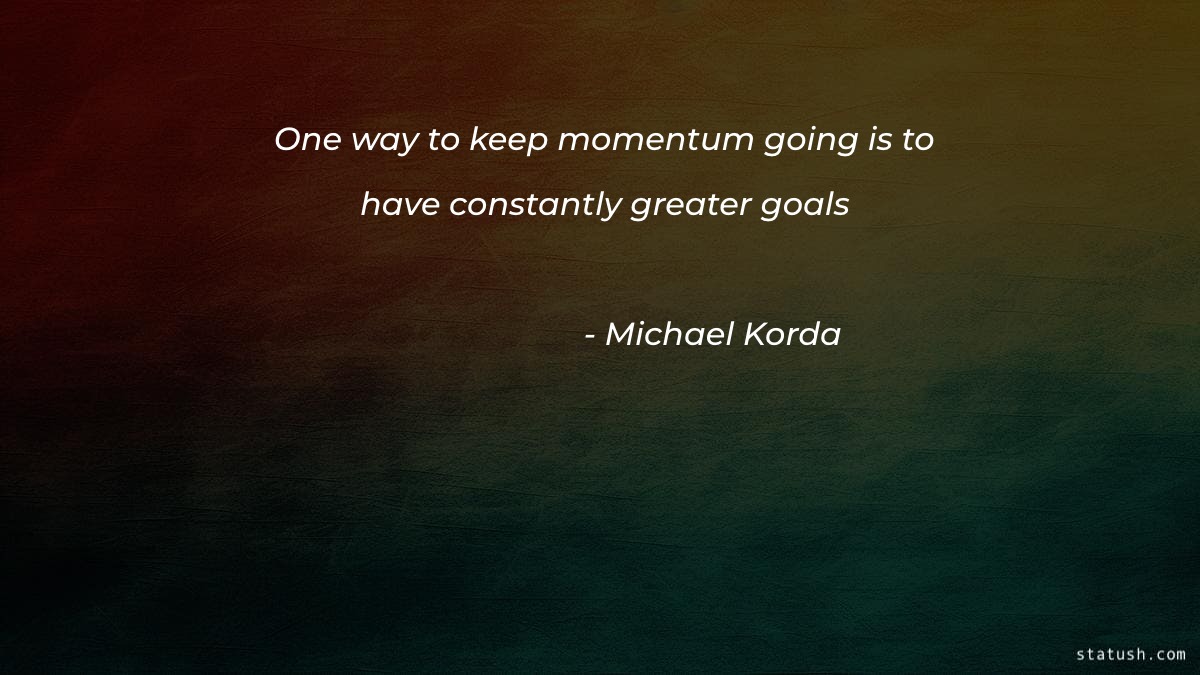 One way to keep momentum going is to have constantly greater goals

- Michael Korda

statush.com